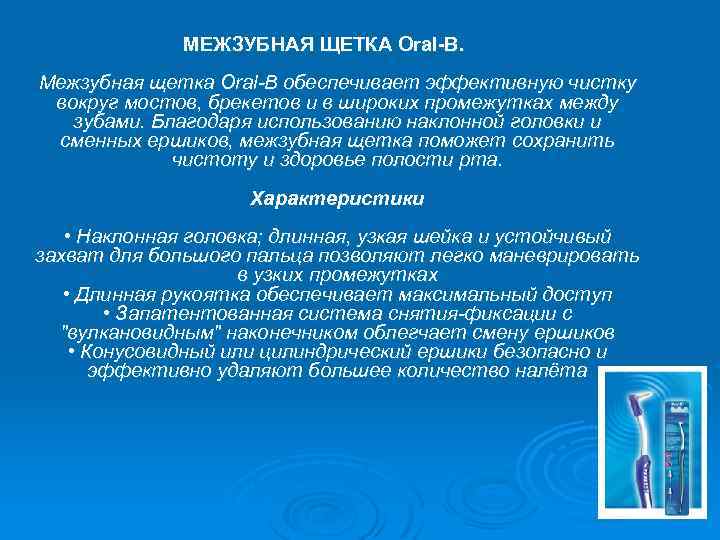 МЕЖЗУБНАЯ ЩЕТКА Oral-B.

Межзубная щетка Oral-B обеспечивает эффективную чистку вокруг мостов, брекетов и в широких промежутках между зубами. Благодаря использованию наклонной головки и сменных ершиков, межзубная щетка поможет сохранить чистоту и здоровье полости рта.

Характеристики

• Наклонная головка; длинная, узкая шейка и устойчивый захват для большого пальца позволяют легко маневрировать в узких промежутках
• Длинная рукоятка обеспечивает максимальный доступ
• Запатентованная система снятия-фиксации с "вулкановидным" наконечником облегчает смену ершиков
• Конусовидный или цилиндрический ершики безопасно и эффективно удаляют большее количество налёта